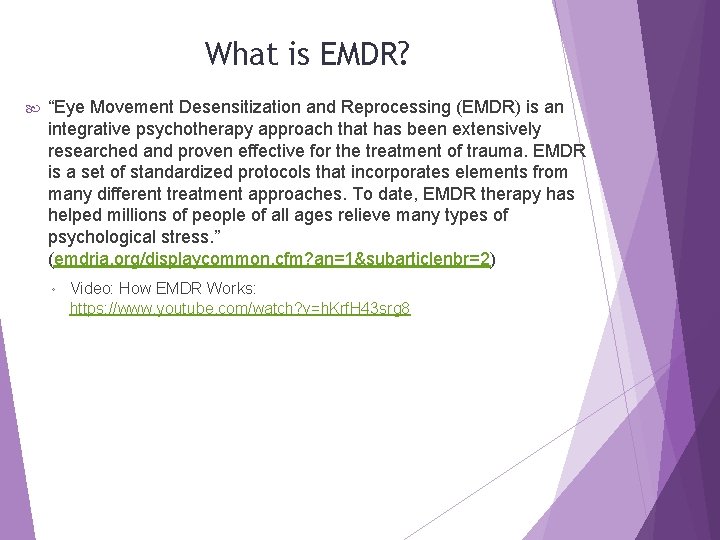 What is EMDR?

“Eye Movement Desensitization and Reprocessing (EMDR) is an integrative psychotherapy approach that has been extensively researched and proven effective for the treatment of trauma. EMDR is a set of standardized protocols that incorporates elements from many different treatment approaches. To date, EMDR therapy has helped millions of people of all ages relieve many types of psychological stress.” (emdria.org/displaycommon.cfm?an=1&subarticlenbr=2)

Video: How EMDR Works: https://www.youtube.com/watch?v=hKrfH43srg8